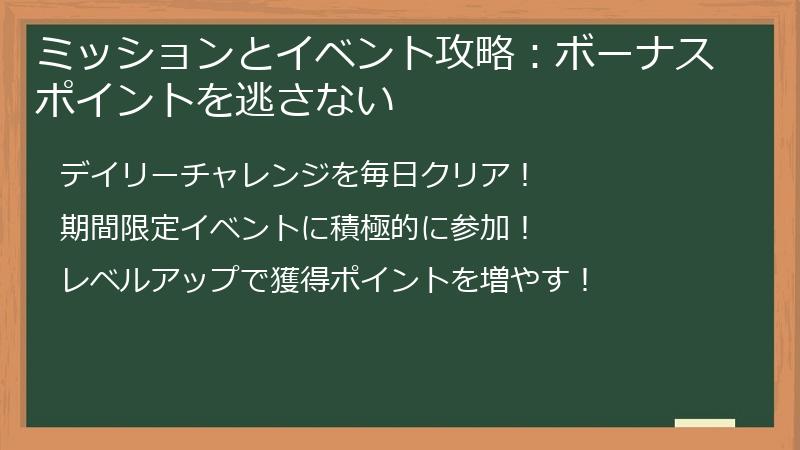 ミッションとイベント攻略：ボーナスポイントを逃さない

デイリーチャレンジを毎日クリア！

期間限定イベントに積極的に参加！

レベルアップで獲得ポイントを増やす！